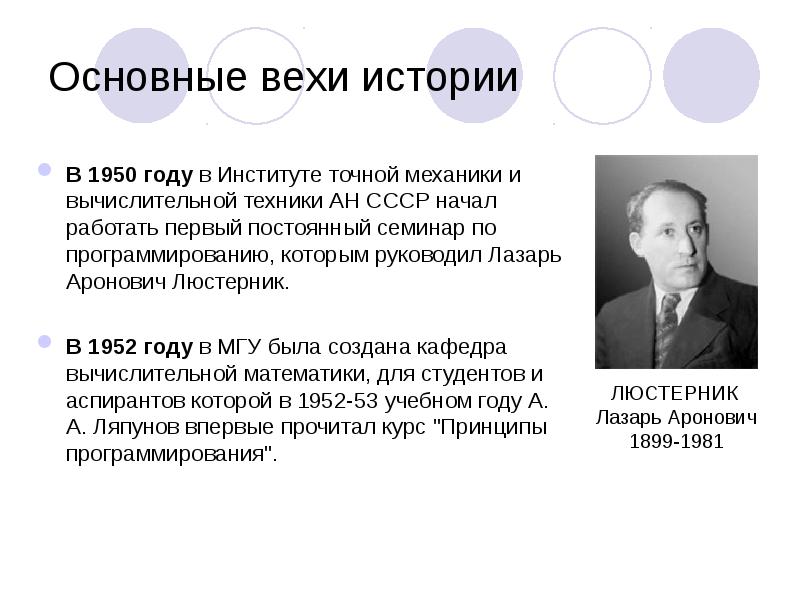 Основные вехи истории

В 1950 году в Институте точной механики и вычислительной техники АН СССР начал работать первый постоянный семинар по программированию, которым руководил Лазарь Аронович Люстерник.

В 1952 году в МГУ была создана кафедра вычислительной математики, для студентов и аспирантов которой в 1952-53 учебном году А. А. Ляпунов впервые прочитал курс "Принципы программирования".

ЛЮСТЕРНИК
Лазарь Аронович
1899-1981